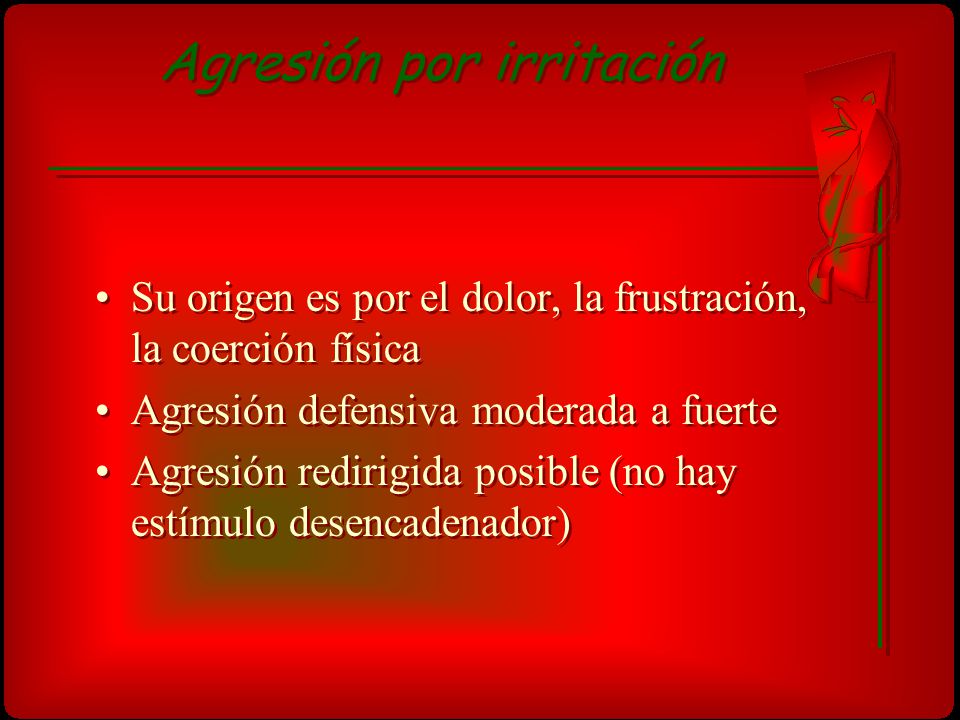 Agresión por irritación

• Su origen es por el dolor, la frustración, la coerción física
• Agresión defensiva moderada a fuerte
• Agresión redirigida posible (no hay estímulo desencadenador)